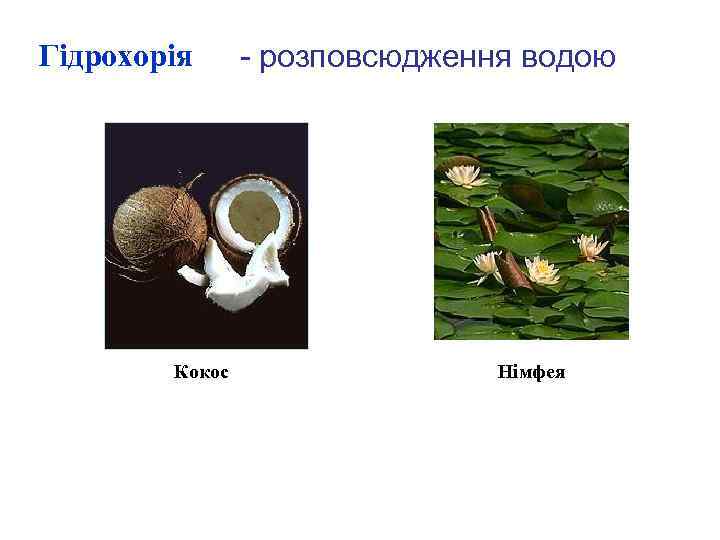 Гідрохорія - розповсюдження водою

Кокос

Німфея